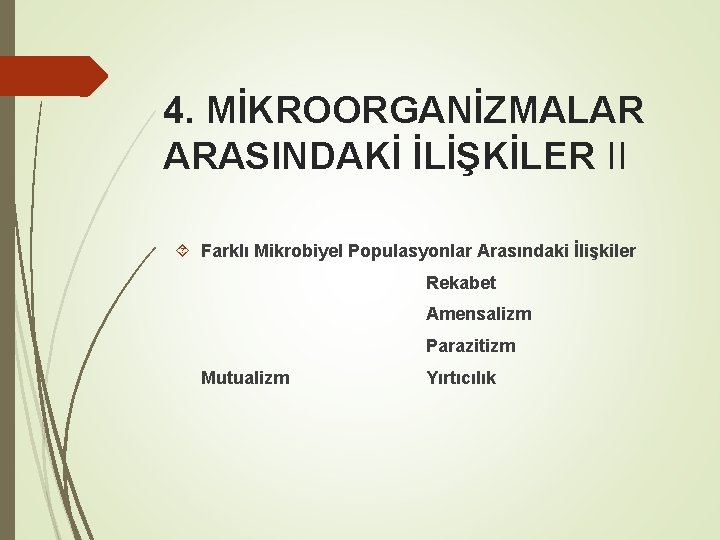 4. MİKROORGANİZMALAR ARASINDAKİ İLİŞKİLER II

Farklı Mikrobiyel Populasyonlar Arasındaki İlişkiler

Rekabet

Amensalizm

Parazitizm

Mutualizm

Yırtıcılık